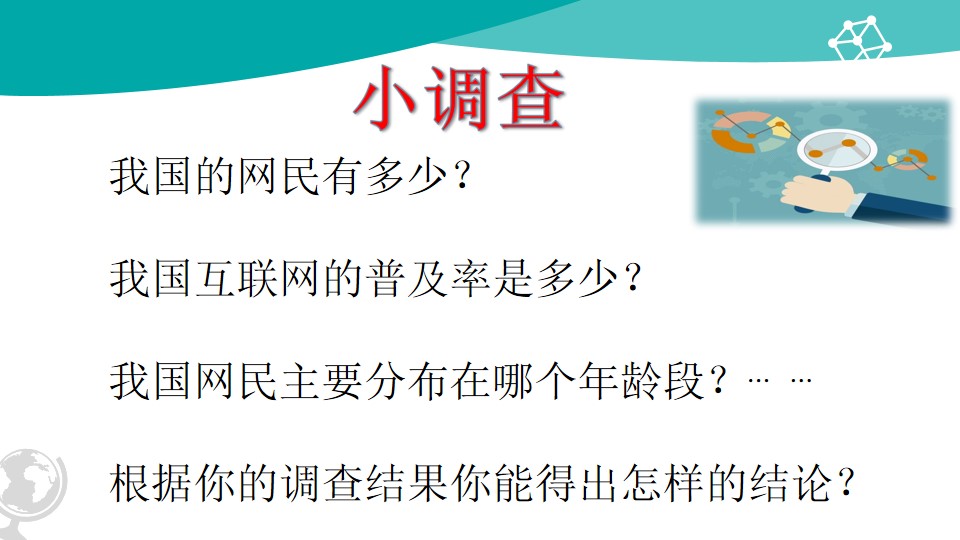 小调查

我国的网民有多少？

我国互联网的普及率是多少？

我国网民主要分布在哪个年龄段？… …

根据你的调查结果你能得出怎样的结论？